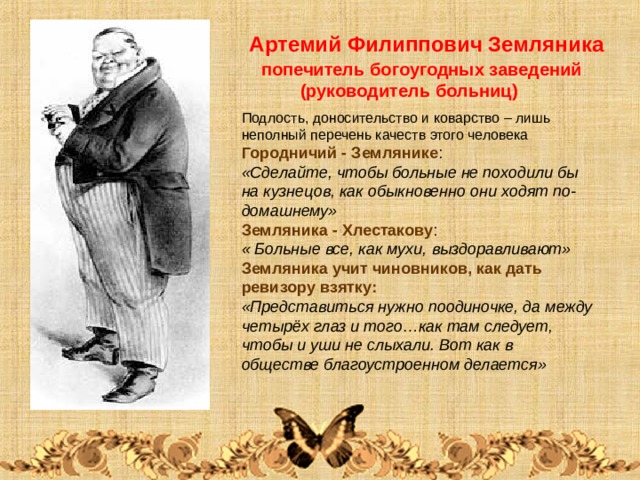 Артемий Филиппович Земляника
попечитель богоугодных заведений
(руководитель больниц)

Подлость, доносительство и коварство – лишь неполный перечень качеств этого человека
Городничий - Землянике:
«Сделайте, чтобы больные не походили бы на кузнецов, как обыкновенно они ходят по-домашнему»
Земляника - Хлестакову:
« Больные все, как мухи, выздоравливают»
Земляника учит чиновников, как дать ревизору взятку:
«Представиться нужно поодиночке, да между четырёх глаз и того…как там следует, чтобы и уши не слыхали. Вот как в обществе благоустроенном делается»